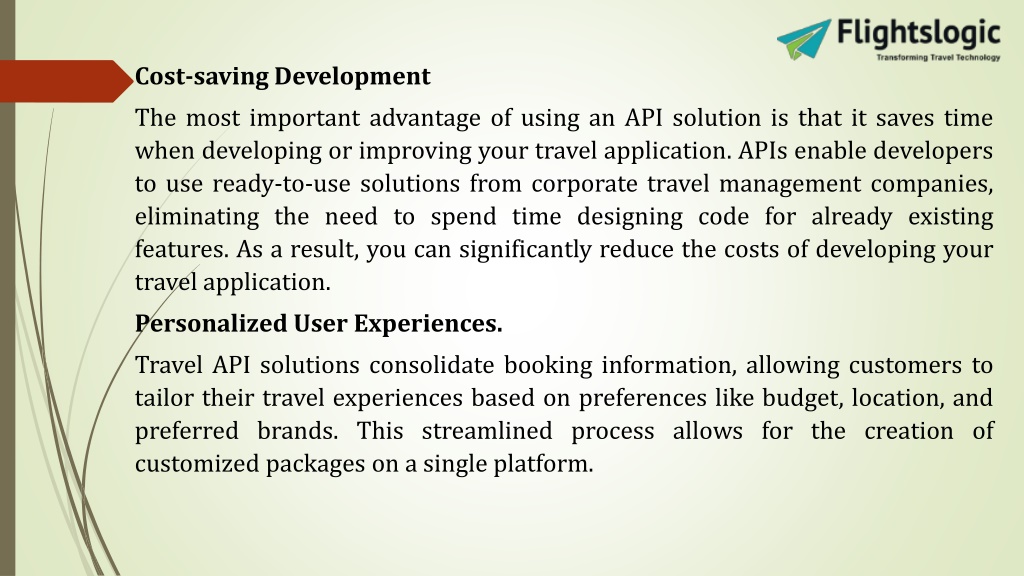 Flightslogic
Transforming Travel Technology

Cost-saving Development

The most important advantage of using an API solution is that it saves time when developing or improving your travel application. APIs enable developers to use ready-to-use solutions from corporate travel management companies, eliminating the need to spend time designing code for already existing features. As a result, you can significantly reduce the costs of developing your travel application.

Personalized User Experiences.

Travel API solutions consolidate booking information, allowing customers to tailor their travel experiences based on preferences like budget, location, and preferred brands. This streamlined process allows for the creation of customized packages on a single platform.